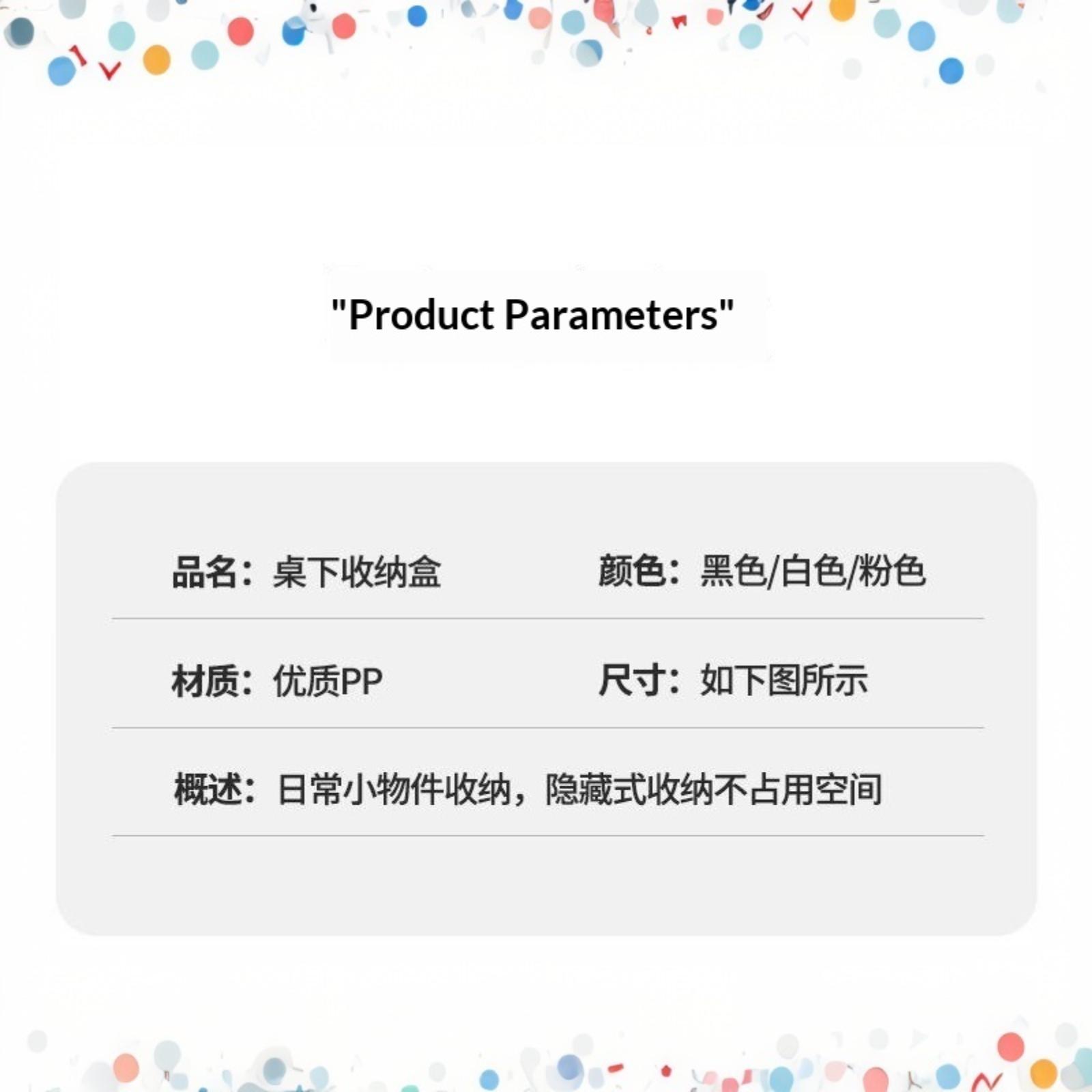 "Product Parameters"

品名：桌下收纳盒 颜色：黑色/白色/粉色

材质：优质PP 尺寸：如下图所示

概述：日常小物件收纳，隐藏式收纳不占用空间